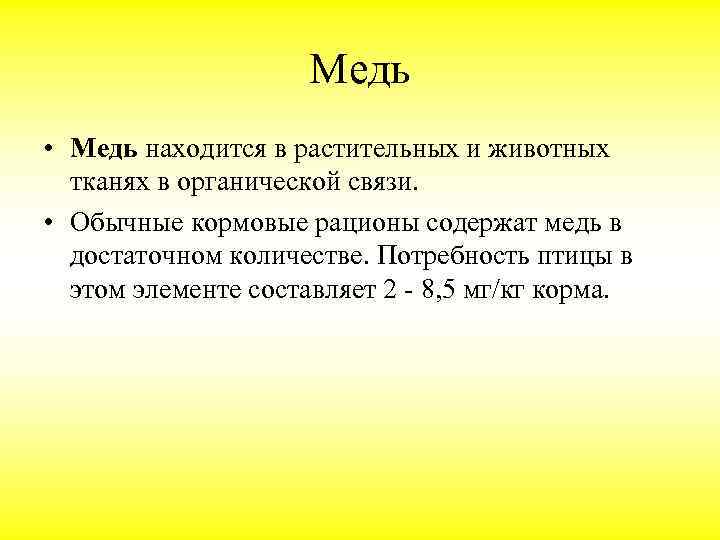 Медь

• Медь находится в растительных и животных тканях в органической связи.

• Обычные кормовые рационы содержат медь в достаточном количестве. Потребность птицы в этом элементе составляет 2 - 8,5 мг/кг корма.